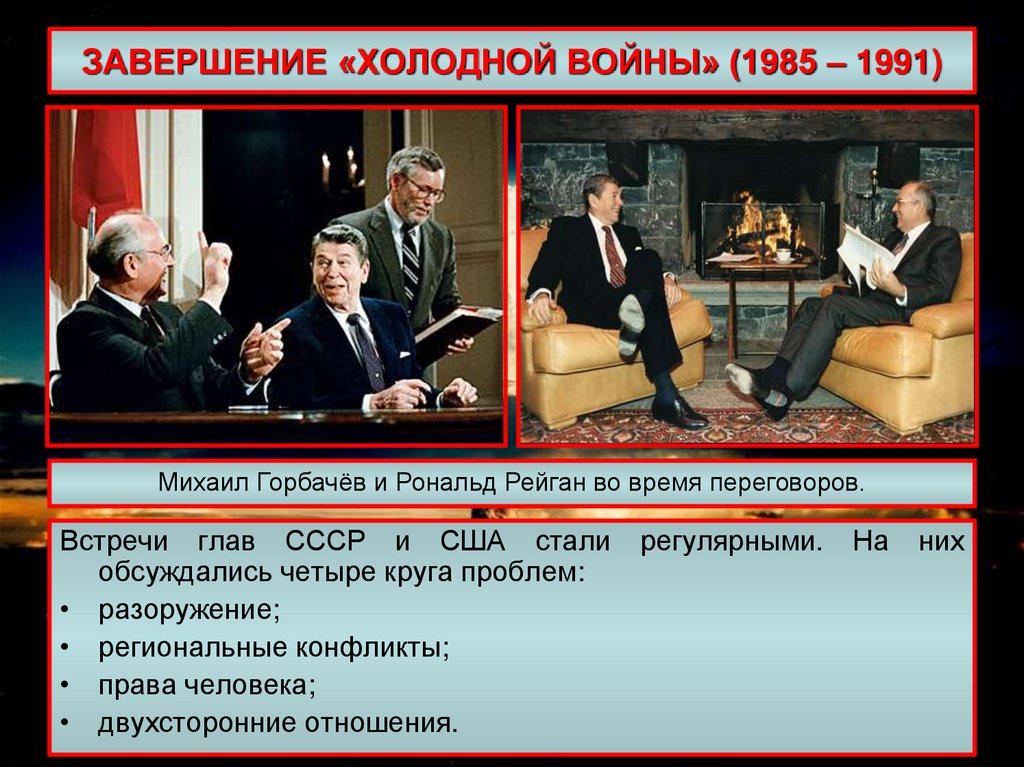 ЗАВЕРШЕНИЕ «ХОЛОДНОЙ ВОЙНЫ» (1985 – 1991)

Михаил Горбачёв и Рональд Рейган во время переговоров.

Встречи глав СССР и США стали регулярными. На них обсуждались четыре круга проблем:
• разоружение;
• региональные конфликты;
• права человека;
• двухсторонние отношения.